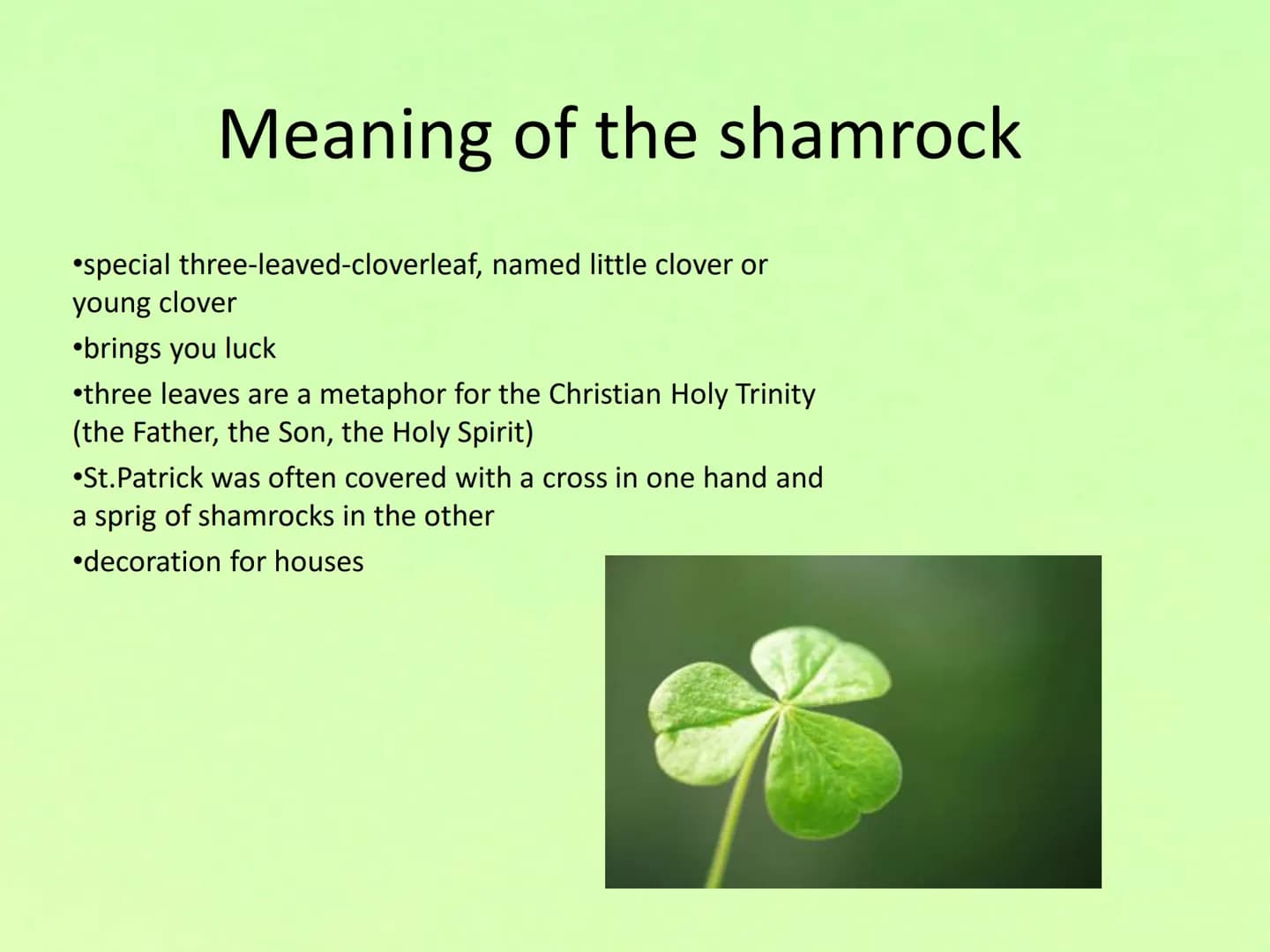 Meaning of the shamrock

•special three-leaved-cloverleaf, named little clover or young clover

•brings you luck

•three leaves are a metaphor for the Christian Holy Trinity (the Father, the Son, the Holy Spirit)

•St.Patrick was often covered with a cross in one hand and a sprig of shamrocks in the other

•decoration for houses